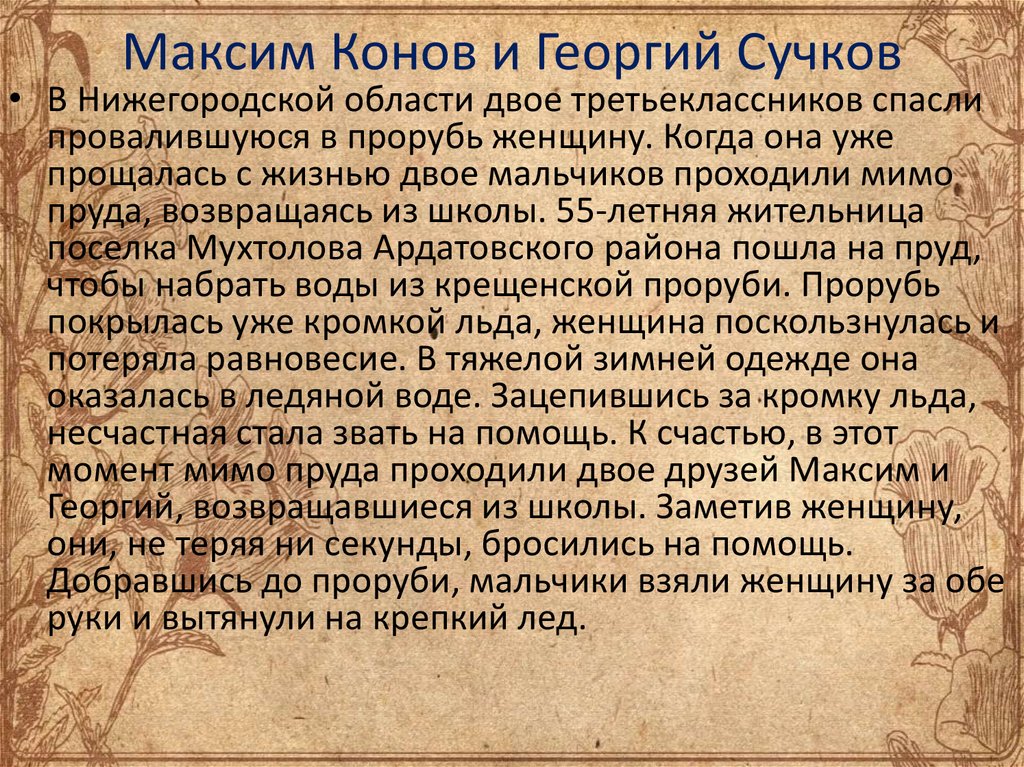 Максим Конов и Георгий Сучков

• В Нижегородской области двое третьеклассников спасли провалившуюся в прорубь женщину. Когда она уже прощалась с жизнью двое мальчиков проходили мимо пруда, возвращаясь из школы. 55-летняя жительница поселка Мухтолова Ардатовского района пошла на пруд, чтобы набрать воды из крещенской проруби. Прорубь покрылась уже кромкой льда, женщина поскользнулась и потеряла равновесие. В тяжелой зимней одежде она оказалась в ледяной воде. Зацепившись за кромку льда, несчастная стала звать на помощь. К счастью, в этот момент мимо пруда проходили двое друзей Максим и Георгий, возвращавшиеся из школы. Заметив женщину, они, не теряя ни секунды, бросились на помощь. Добравшись до проруби, мальчики взяли женщину за обе руки и вытянули на крепкий лед.